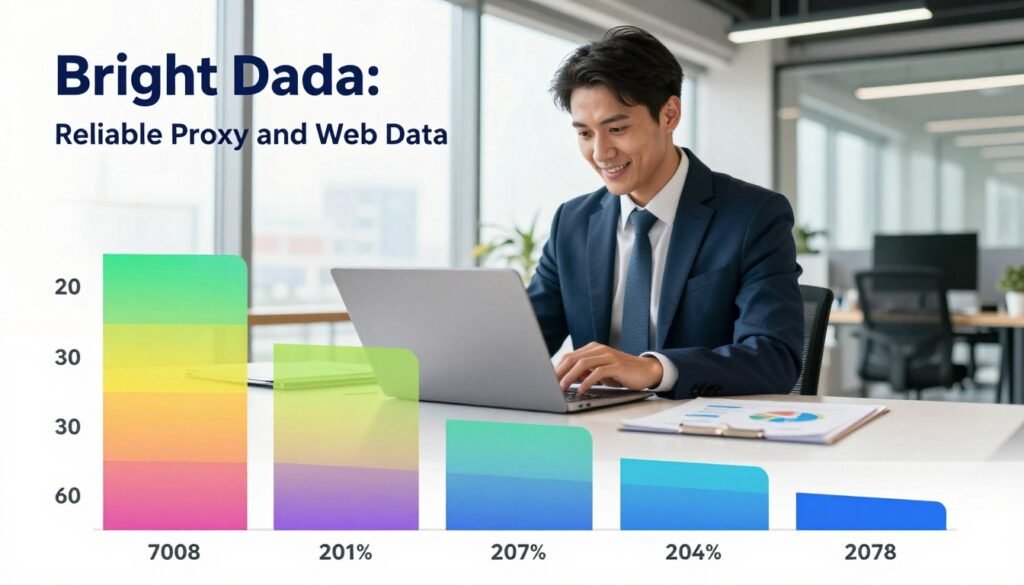 Bright Dada:

Reliable Proxy and Web Data

20

30

30

60

7008

201%

207%

204%

2078